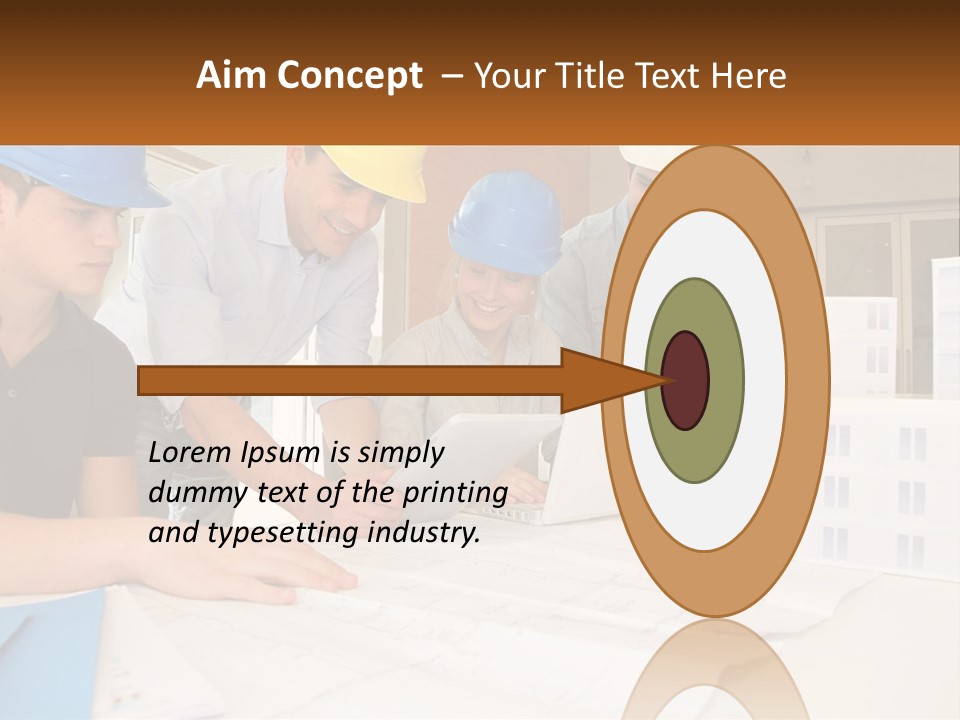 Aim Concept – Your Title Text Here

Lorem Ipsum is simply dummy text of the printing and typesetting industry.